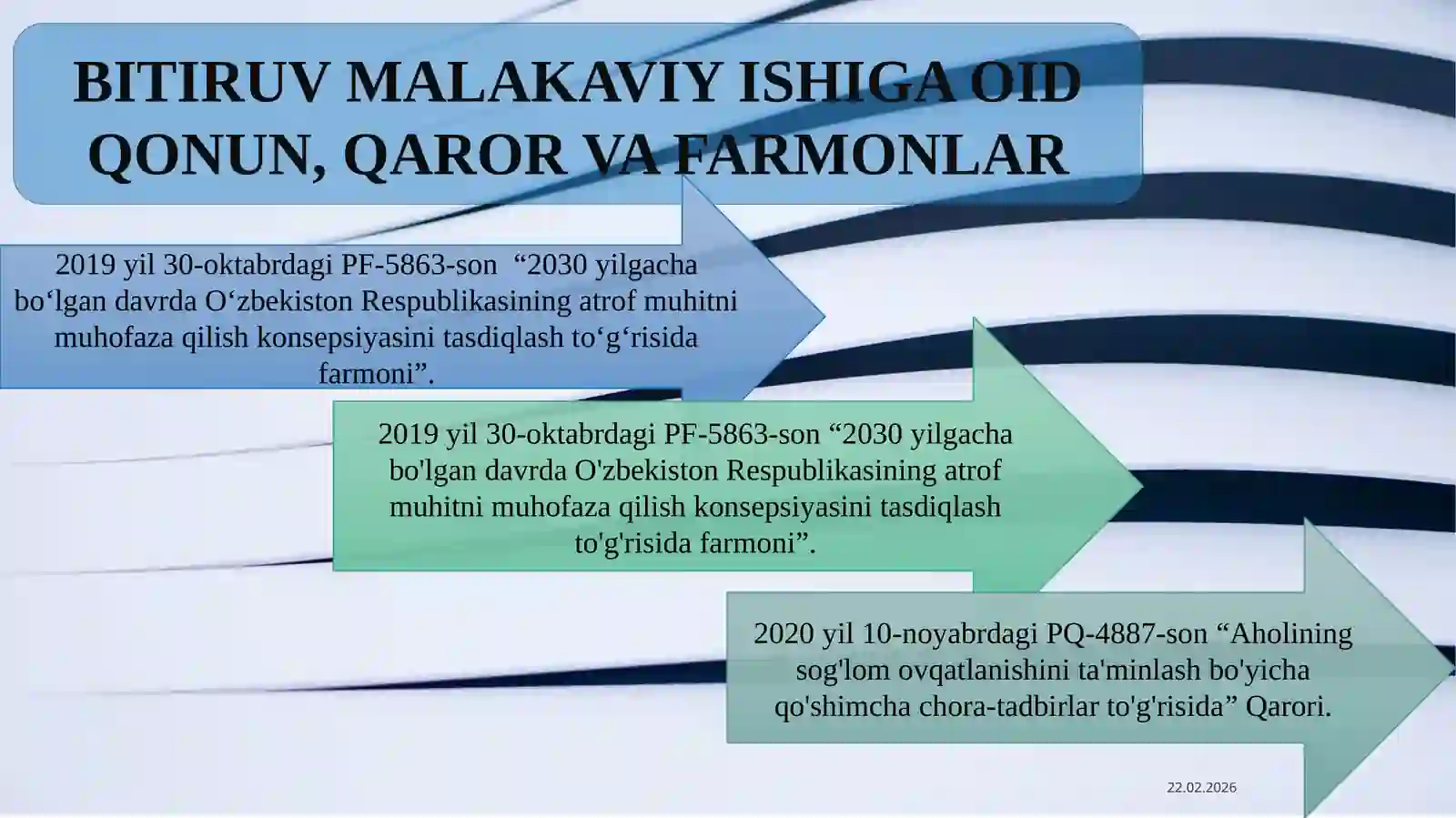 BITIRUV MALAKAVIY ISHIGA OID QONUN, QAROR VA FARMONLAR

2019 yil 30-oktabrdagi PF-5863-son “2030 yilgacha bo‘lgan davrda O‘zbekiston Respublikasining atrof muhitni muhofaza qilish konsepsiyasini tasdiqlash to‘g‘risida farmoni”.

2019 yil 30-oktabrdagi PF-5863-son “2030 yilgacha bo'lgan davrda O'zbekiston Respublikasining atrof muhitni muhofaza qilish konsepsiyasini tasdiqlash to'g'risida farmoni”.

2020 yil 10-noyabrdagi PQ-4887-son “Aholining sog'lom ovqatlanishini ta'minlash bo'yicha qo'shimcha chora-tadbirlar to'g'risida” Qarori.

22.02.2026